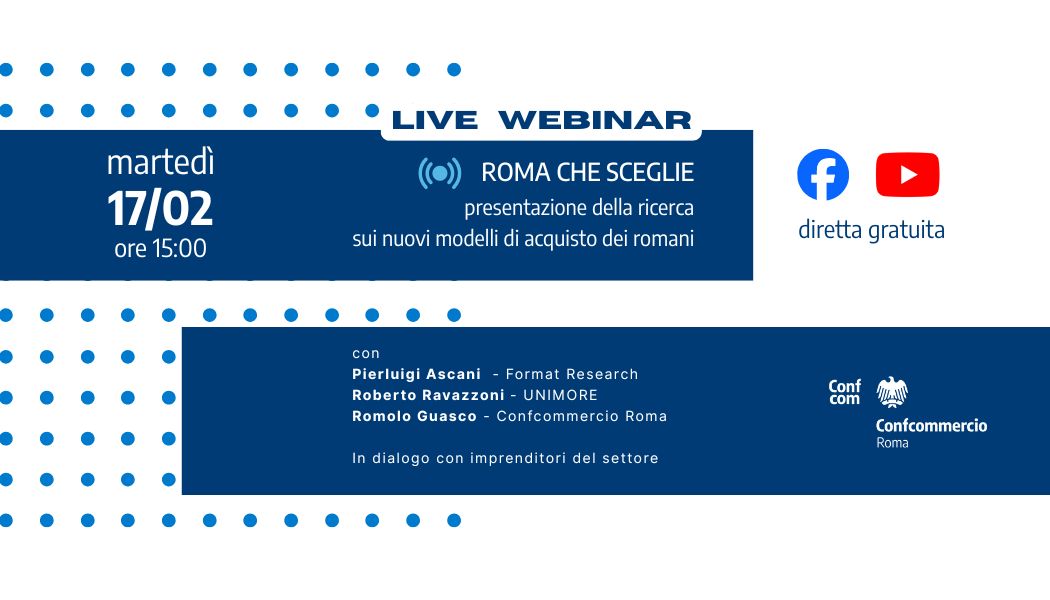 LIVE WEBINAR

martedì
17/02
ore 15:00

ROMA CHE SCEGLIE
presentazione della ricerca sui nuovi modelli di acquisto dei romani

diretta gratuita

con
Pierluigi Ascani - Format Research
Roberto Ravazzoni - UNIMORE
Romolo Guasco - Confcommercio Roma

In dialogo con imprenditori del settore

Conf com
Confcommercio
Roma